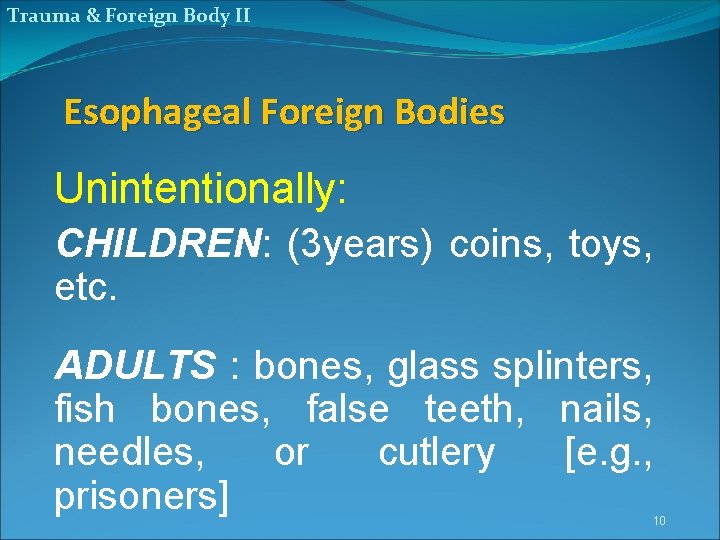 Trauma & Foreign Body II

Esophageal Foreign Bodies

Unintentionally:

CHILDREN: (3years) coins, toys, etc.

ADULTS : bones, glass splinters, fish bones, false teeth, nails, needles, or cutlery [e.g., prisoners]

10